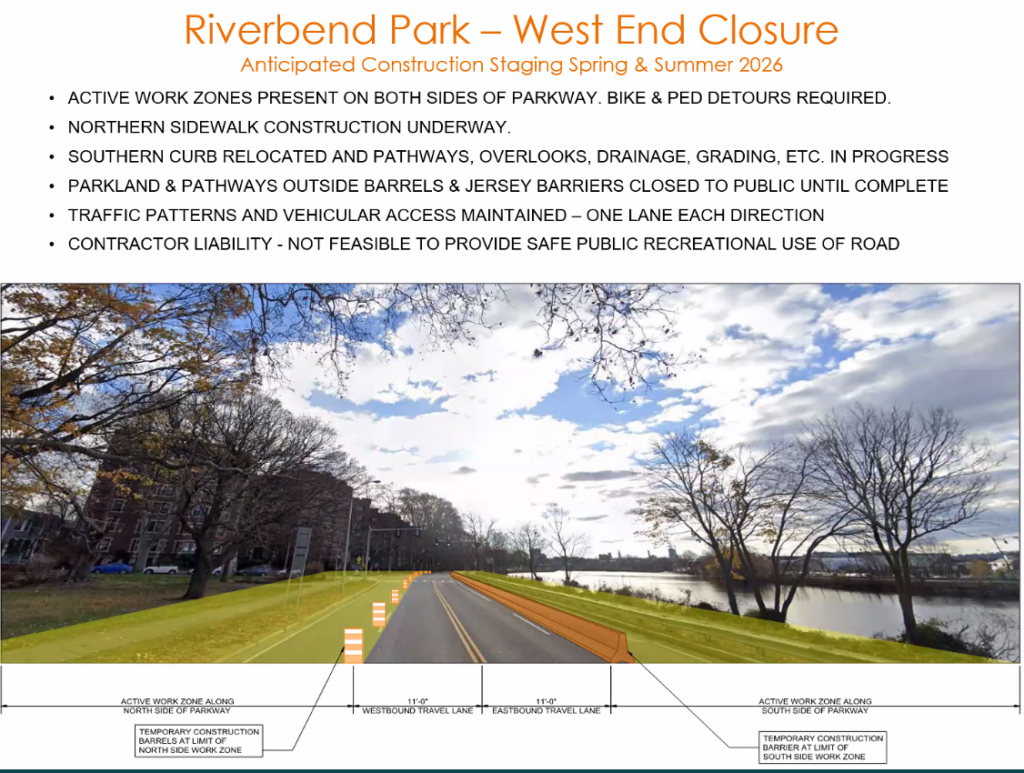 Riverbend Park – West End Closure

Anticipated Construction Staging Spring & Summer 2026

• ACTIVE WORK ZONES PRESENT ON BOTH SIDES OF PARKWAY. BIKE & PED DETOURS REQUIRED.
• NORTHERN SIDEWALK CONSTRUCTION UNDERWAY.
• SOUTHERN CURB RELOCATED AND PATHWAYS, OVERLOOKS, DRAINAGE, GRADING, ETC. IN PROGRESS
• PARKLAND & PATHWAYS OUTSIDE BARRELS & JERSEY BARRIERS CLOSED TO PUBLIC UNTIL COMPLETE
• TRAFFIC PATTERNS AND VEHICULAR ACCESS MAINTAINED – ONE LANE EACH DIRECTION
• CONTRACTOR LIABILITY - NOT FEASIBLE TO PROVIDE SAFE PUBLIC RECREATIONAL USE OF ROAD

ACTIVE WORK ZONE ALONG NORTH SIDE OF PARKWAY

11'-0" WESTBOUND TRAVEL LANE

11'-0" EASTBOUND TRAVEL LANE

ACTIVE WORK ZONE ALONG SOUTH SIDE OF PARKWAY

TEMPORARY CONSTRUCTION BARRELS AT LIMIT OF NORTH SIDE WORK ZONE

TEMPORARY CONSTRUCTION BARRIER AT LIMIT OF SOUTH SIDE WORK ZONE